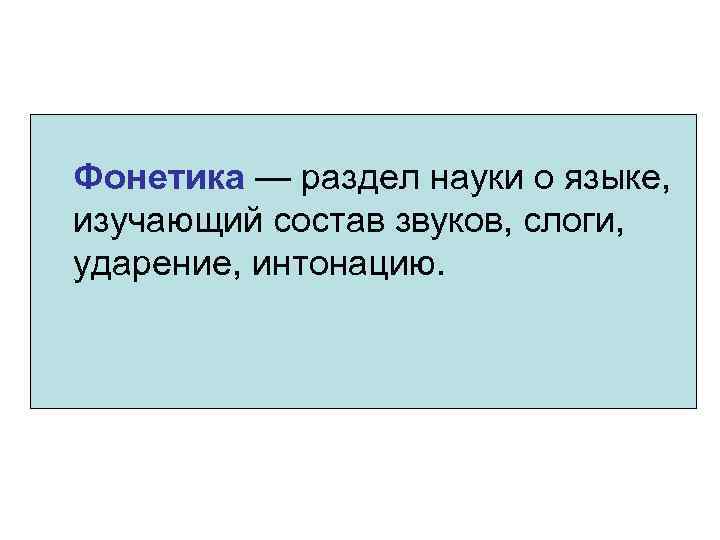 Фонетика — раздел науки о языке, изучающий состав звуков, слоги, ударение, интонацию.